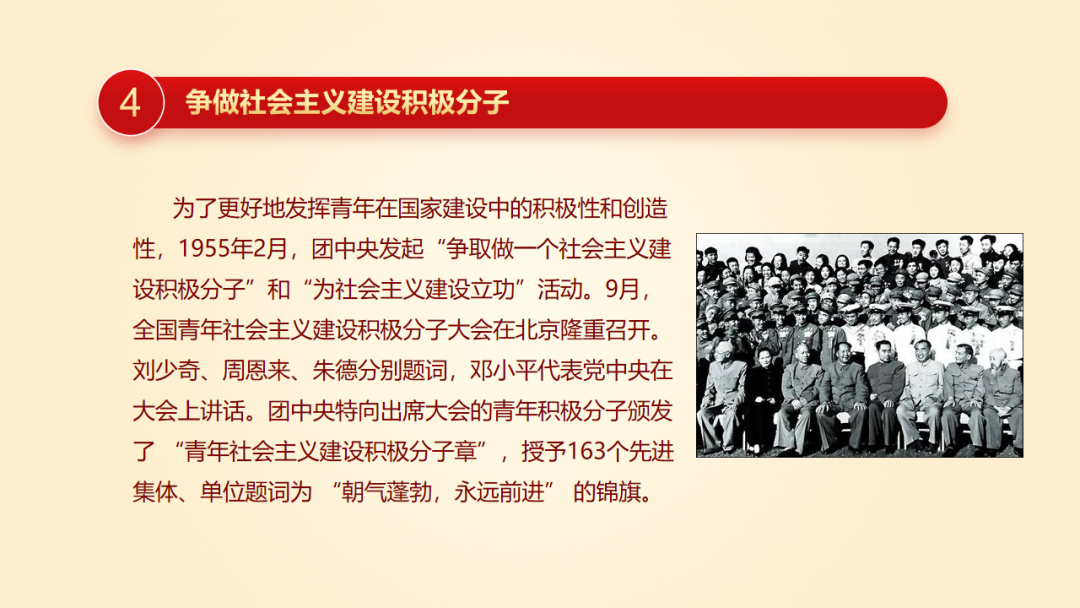 4 争做社会主义建设积极分子

为了更好地发挥青年在国家建设中的积极性和创造性，1955年2月，团中央发起“争取做一个社会主义建设积极分子”和“为社会主义建设立功”活动。9月，全国青年社会主义建设积极分子大会在北京隆重召开。刘少奇、周恩来、朱德分别题词，邓小平代表党中央在大会上讲话。团中央特向出席大会的青年积极分子颁发了 “青年社会主义建设积极分子章”，授予163个先进集体、单位题词为 “朝气蓬勃，永远前进” 的锦旗。